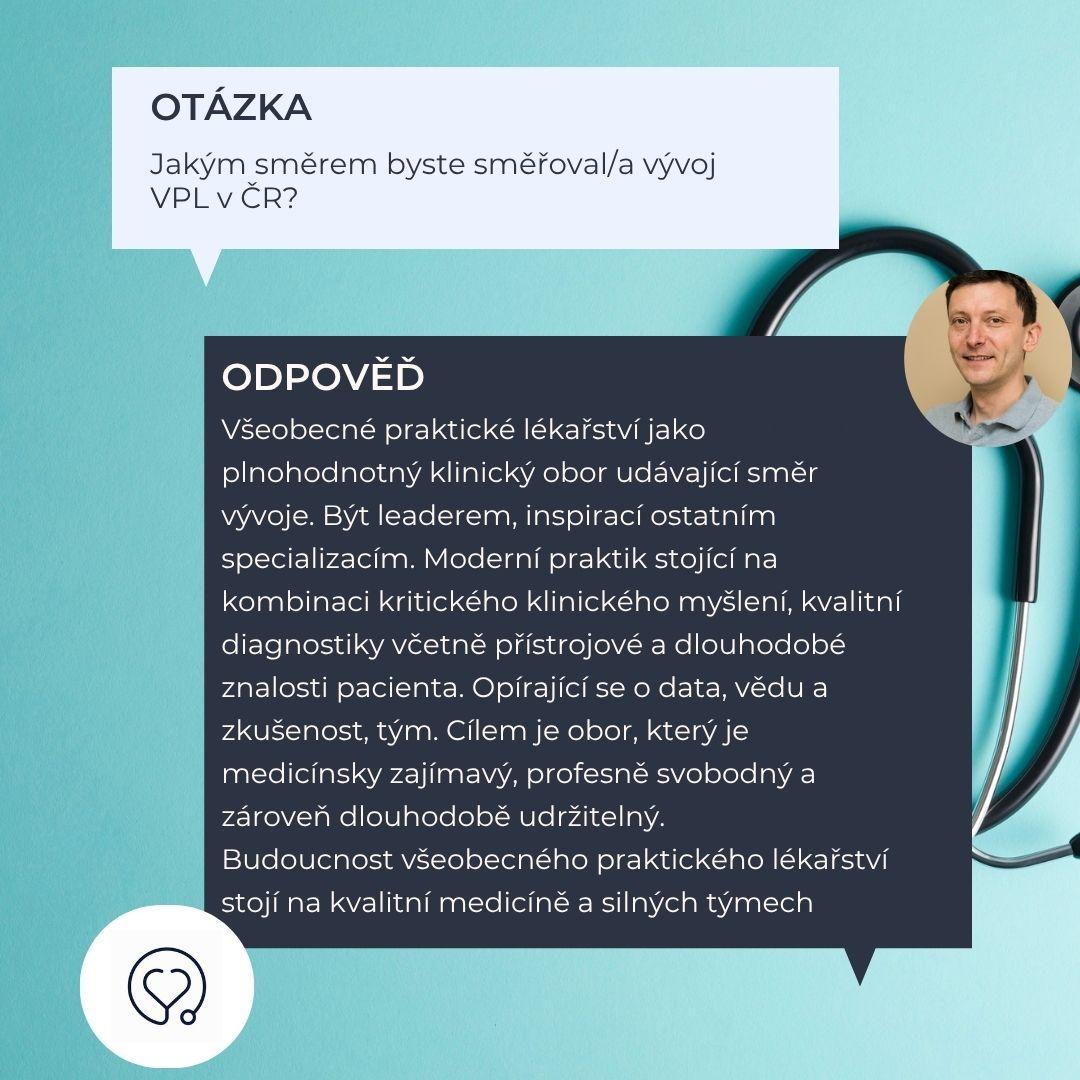 OTÁZKA

Jakým směrem byste směřoval/a vývoj VPL v ČR?

ODPOVĚĎ

Všeobecné praktické lékařství jako plnohodnotný klinický obor udávající směr vývoje. Být leaderem, inspirací ostatním specializacím. Moderní praktik stojící na kombinaci kritického klinického myšlení, kvalitní diagnostiky včetně přístrojové a dlouhodobé znalosti pacienta. Opírající se o data, vědu a zkušenost, tým. Cílem je obor, který je medicínsky zajímavý, profesně svobodný a zároveň dlouhodobě udržitelný.
Budoucnost všeobecného praktického lékařství stojí na kvalitní medicíně a silných týmech